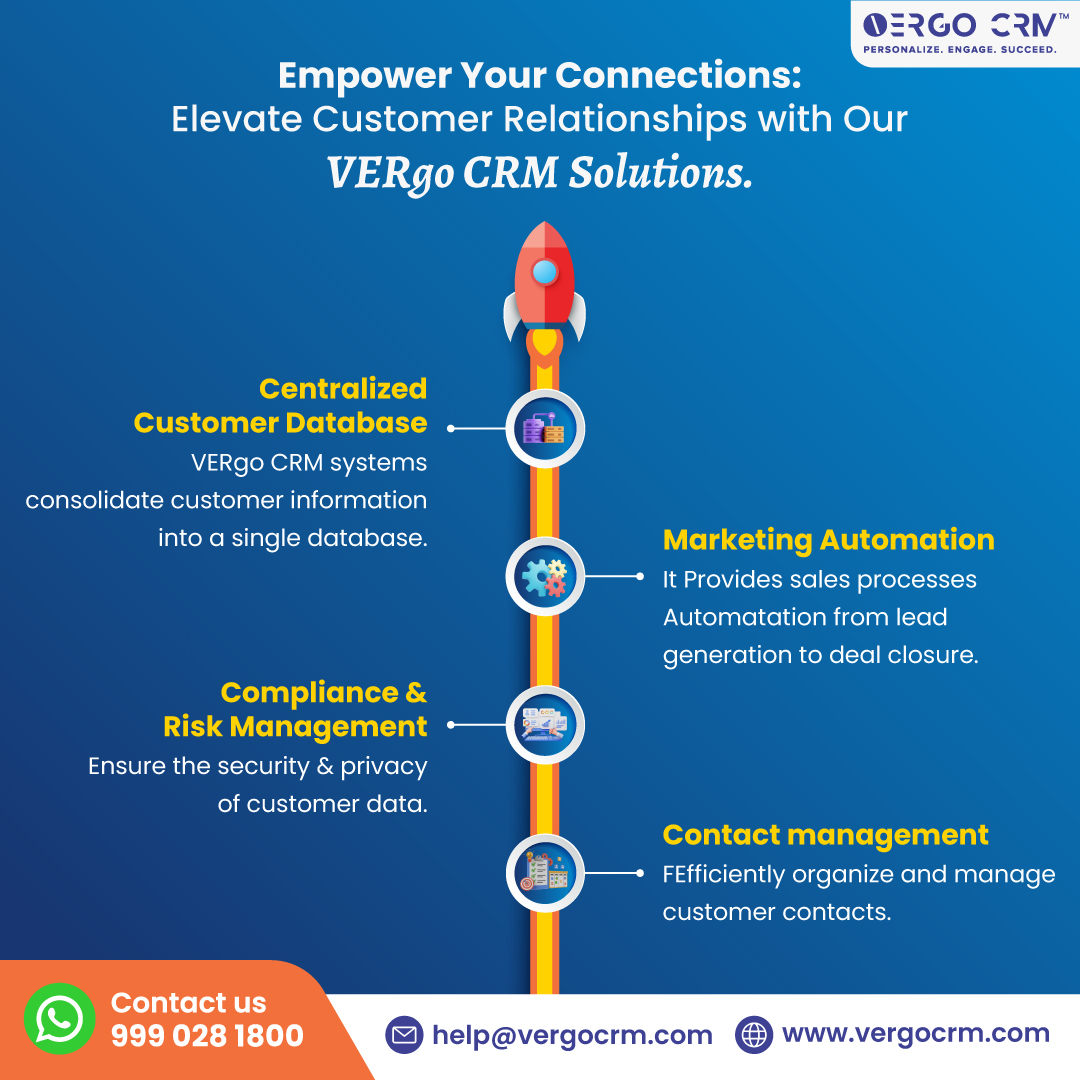 VERGO CRM™
PERSONALIZE. ENGAGE. SUCCEED.

Empower Your Connections:
Elevate Customer Relationships with Our
VERgo CRM Solutions.

Centralized Customer Database
VERgo CRM systems consolidate customer information into a single database.

Marketing Automation
It Provides sales processes Automatation from lead generation to deal closure.

Compliance & Risk Management
Ensure the security & privacy of customer data.

Contact management
FEfficiently organize and manage customer contacts.

Contact us
999 028 1800

help@vergocrm.com

www.vergocrm.com